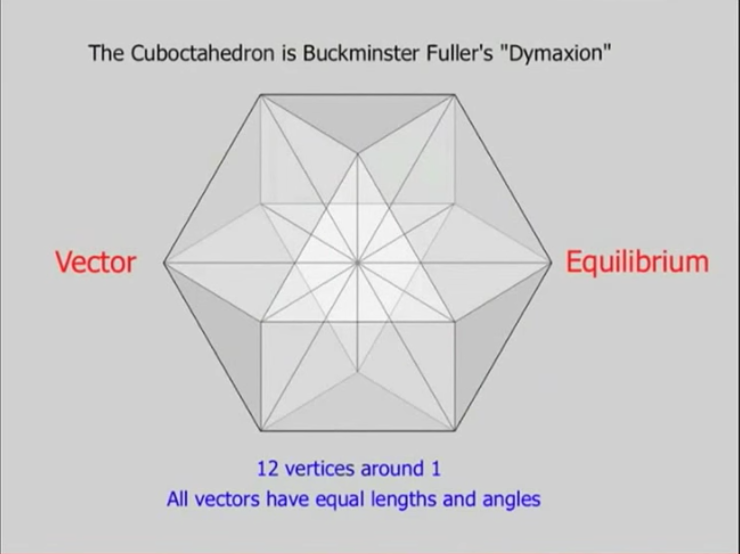 The Cuboctahedron is Buckminster Fuller's "Dymaxion"

Vector

Equilibrium

12 vertices around 1
All vectors have equal lengths and angles